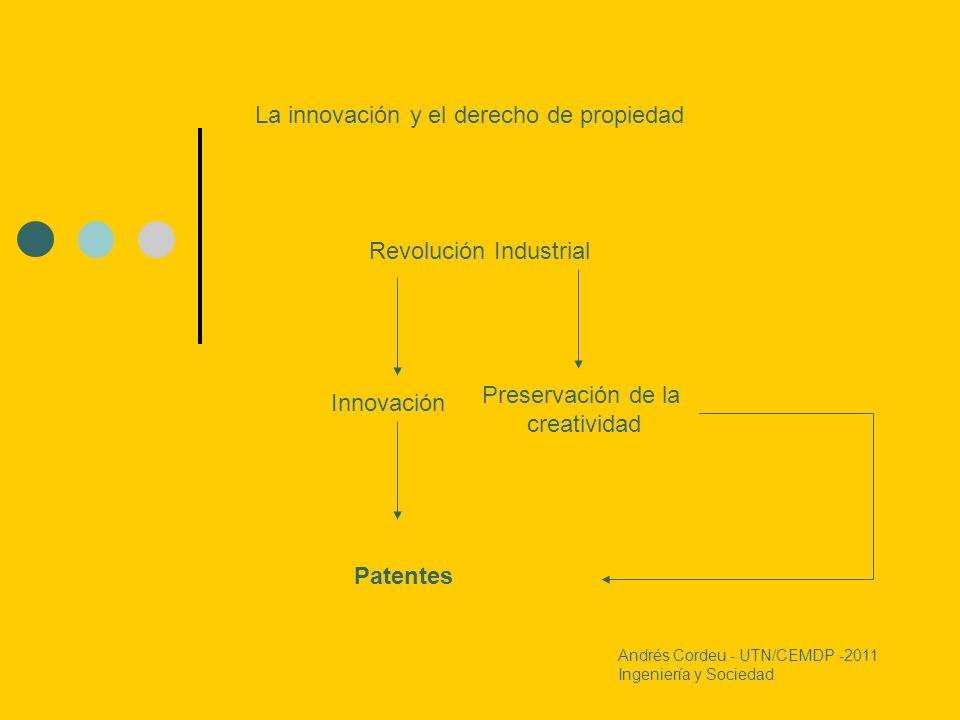 La innovación y el derecho de propiedad

Revolución Industrial

Innovación

Preservación de la creatividad

Patentes

Andrés Cordeu - UTN/CEMDP -2011
Ingeniería y Sociedad